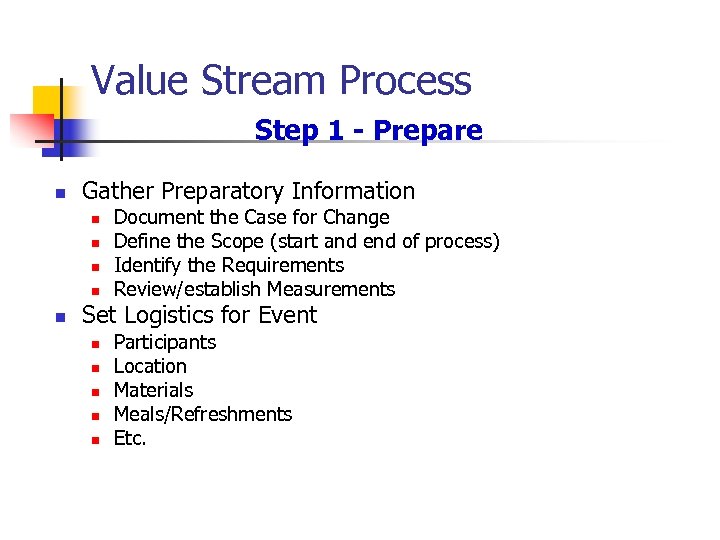 Value Stream Process
Step 1 - Prepare

- Gather Preparatory Information
  - Document the Case for Change
  - Define the Scope (start and end of process)
  - Identify the Requirements
  - Review/establish Measurements
- Set Logistics for Event
  - Participants
  - Location
  - Materials
  - Meals/Refreshments
  - Etc.